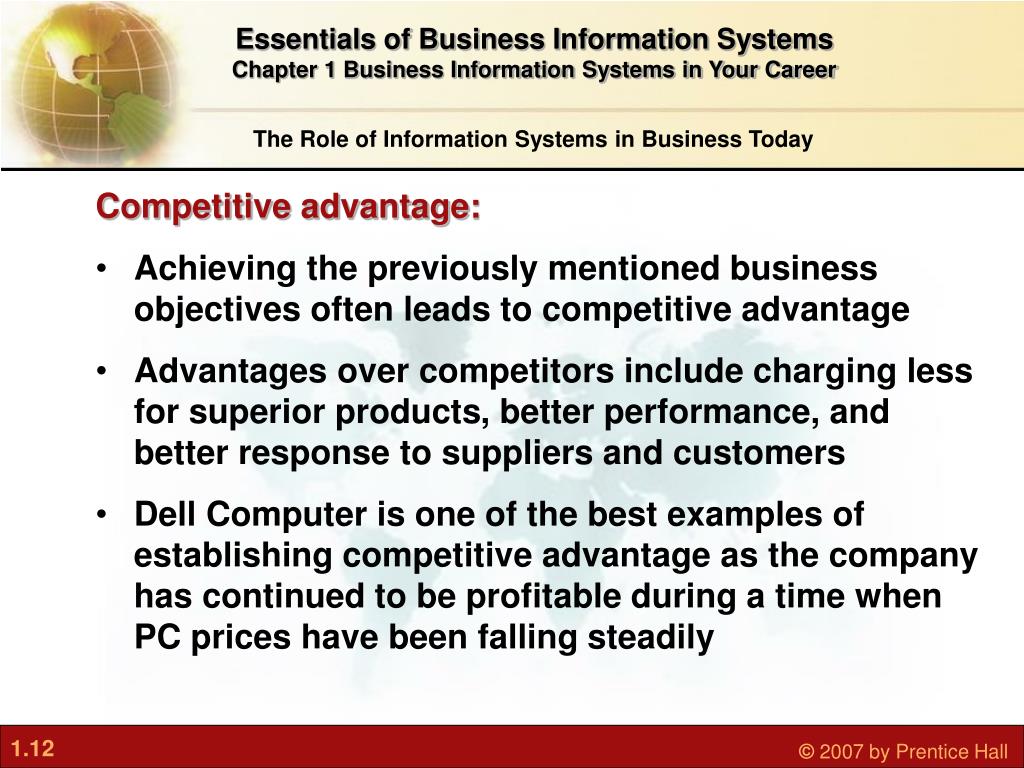 Essentials of Business Information Systems
Chapter 1 Business Information Systems in Your Career

The Role of Information Systems in Business Today

Competitive advantage:

• Achieving the previously mentioned business objectives often leads to competitive advantage

• Advantages over competitors include charging less for superior products, better performance, and better response to suppliers and customers

• Dell Computer is one of the best examples of establishing competitive advantage as the company has continued to be profitable during a time when PC prices have been falling steadily

1.12

© 2007 by Prentice Hall